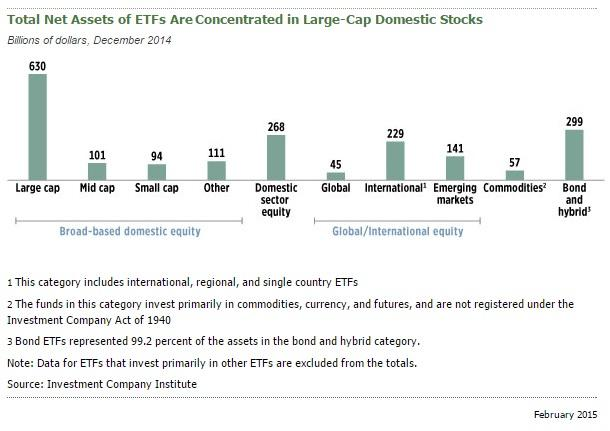 Total Net Assets of ETFs Are Concentrated in Large-Cap Domestic Stocks

Billions of dollars, December 2014

630
101
94
111
268
45
229
141
57
299

Large cap
Mid cap
Small cap
Other
Domestic sector equity
Global
International$^1$
Emerging markets
Commodities$^2$
Bond and hybrid$^3$

Broad-based domestic equity

Global/International equity

1 This category includes international, regional, and single country ETFs

2 The funds in this category invest primarily in commodities, currency, and futures, and are not registered under the Investment Company Act of 1940

3 Bond ETFs represented 99.2 percent of the assets in the bond and hybrid category.

Note: Data for ETFs that invest primarily in other ETFs are excluded from the totals.

Source: Investment Company Institute

February 2015